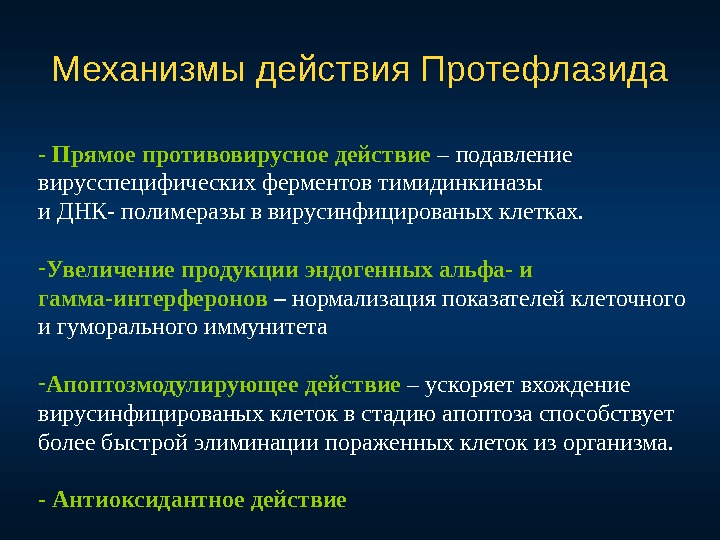 Механизмы действия Протефлазида

- Прямое противовирусное действие – подавление вирусспецифических ферментов тимидинкиназы и ДНК- полимеразы в вирусинфицированых клетках.

-Увеличение продукции эндогенных альфа- и гамма-интерферонов – нормализация показателей клеточного и гуморального иммунитета

-Апоптозмодулирующее действие – ускоряет вхождение вирусинфицированых клеток в стадию апоптоза способствует более быстрой элиминации пораженных клеток из организма.

- Антиоксидантное действие